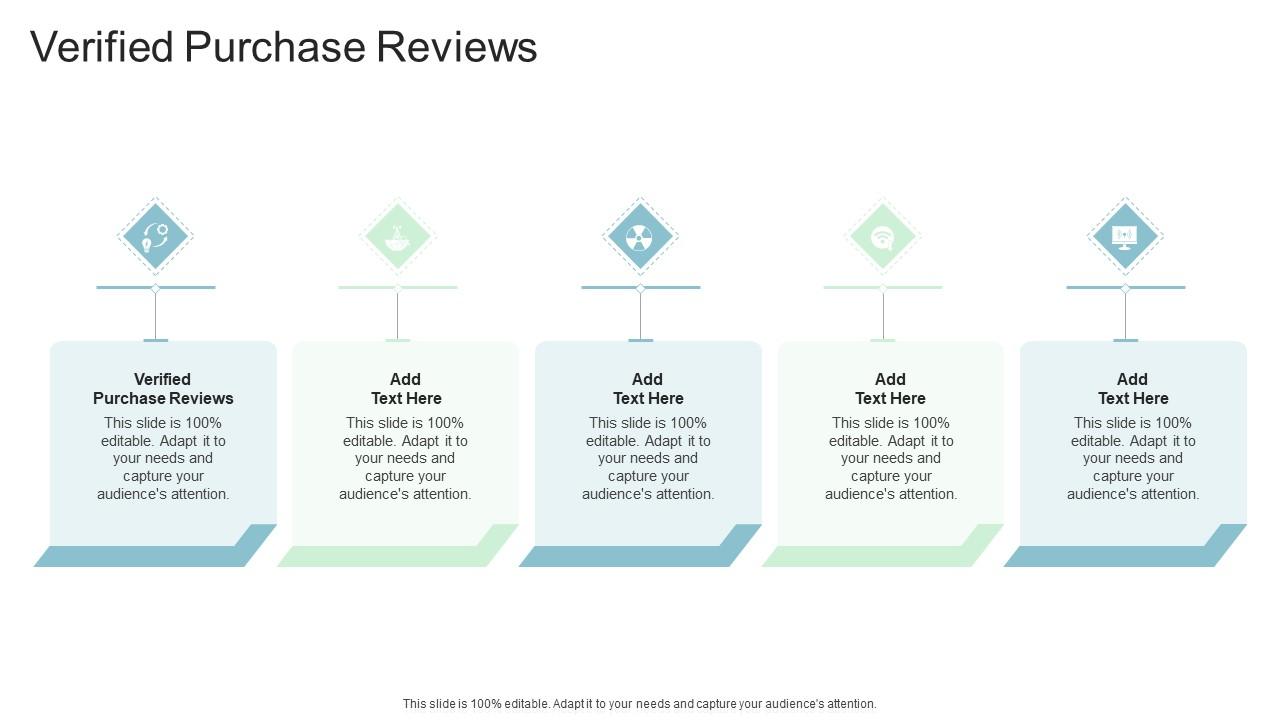 Verified Purchase Reviews

Verified Purchase Reviews
This slide is 100% editable. Adapt it to your needs and capture your audience's attention.

Add Text Here
This slide is 100% editable. Adapt it to your needs and capture your audience's attention.

Add Text Here
This slide is 100% editable. Adapt it to your needs and capture your audience's attention.

Add Text Here
This slide is 100% editable. Adapt it to your needs and capture your audience's attention.

Add Text Here
This slide is 100% editable. Adapt it to your needs and capture your audience's attention.

This slide is 100% editable. Adapt it to your needs and capture your audience's attention.